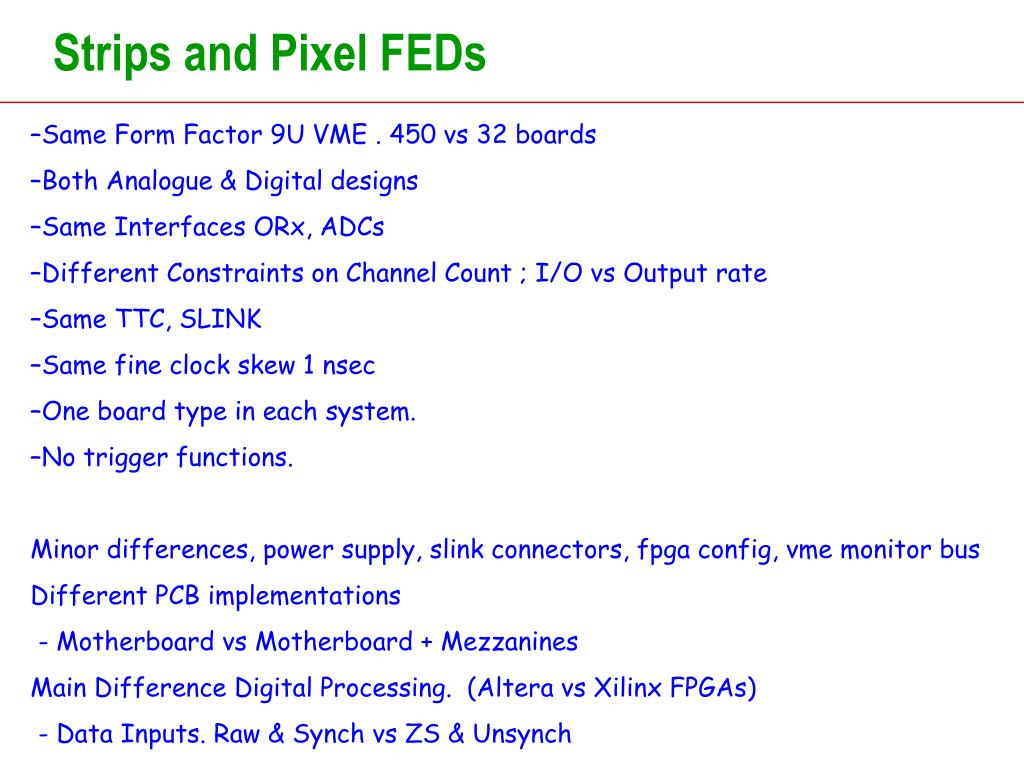 Strips and Pixel FEDs

–Same Form Factor 9U VME . 450 vs 32 boards
–Both Analogue & Digital designs
–Same Interfaces ORx, ADCs
–Different Constraints on Channel Count ; I/O vs Output rate
–Same TTC, SLINK
–Same fine clock skew 1 nsec
–One board type in each system.
–No trigger functions.

Minor differences, power supply, slink connectors, fpga config, vme monitor bus
Different PCB implementations
- Motherboard vs Motherboard + Mezzanines
Main Difference Digital Processing. (Altera vs Xilinx FPGAs)
- Data Inputs. Raw & Synch vs ZS & Unsynch